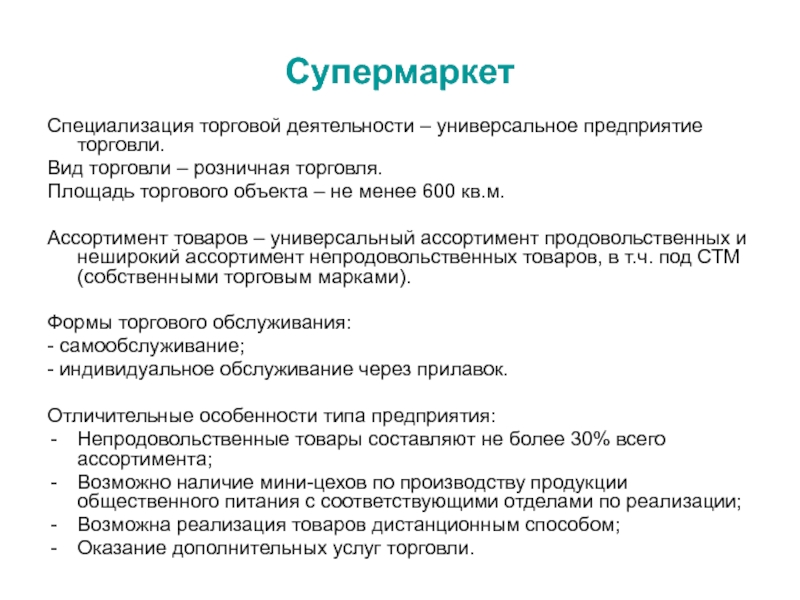 Супермаркет

Специализация торговой деятельности – универсальное предприятие торговли.

Вид торговли – розничная торговля.

Площадь торгового объекта – не менее 600 кв.м.

Ассортимент товаров – универсальный ассортимент продовольственных и неширокий ассортимент непродовольственных товаров, в т.ч. под СТМ (собственными торговым марками).

Формы торгового обслуживания:

- самообслуживание;

- индивидуальное обслуживание через прилавок.

Отличительные особенности типа предприятия:

- Непродовольственные товары составляют не более 30% всего ассортимента;
- Возможно наличие мини-цехов по производству продукции общественного питания с соответствующими отделами по реализации;
- Возможна реализация товаров дистанционным способом;
- Оказание дополнительных услуг торговли.